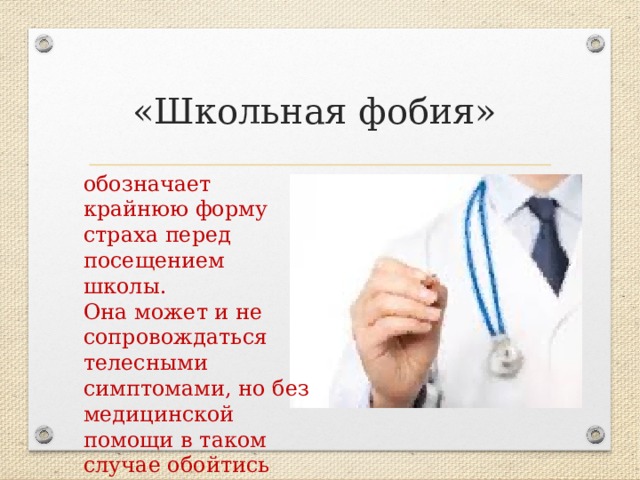 «Школьная фобия»

обозначает крайнюю форму страха перед посещением школы.
Она может и не сопровождаться телесными симптомами, но без медицинской помощи в таком случае обойтись